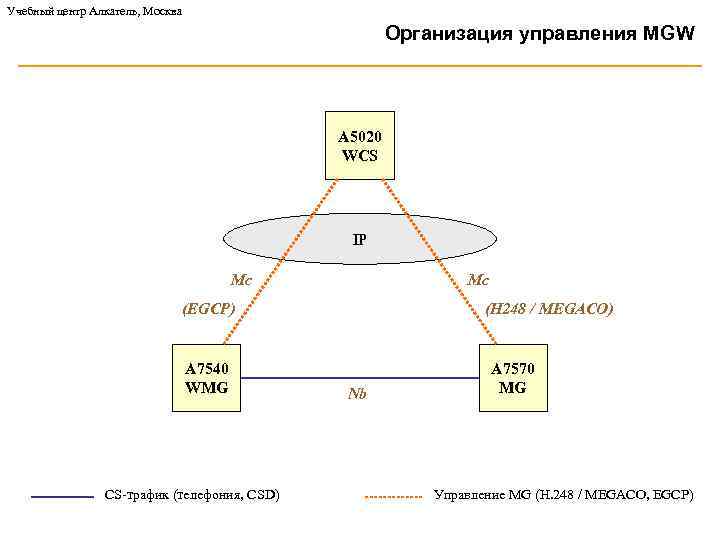 Учебный центр Алкатель, Москва

Организация управления MGW

A5020
WCS

IP

Mc

(EGCP)

Mc

(H248 / MEGACO)

A7540
WMG

Nb

A7570
MG

CS-трафик (телефония, CSD)

Управление MG (H.248 / MEGACO, EGCP)